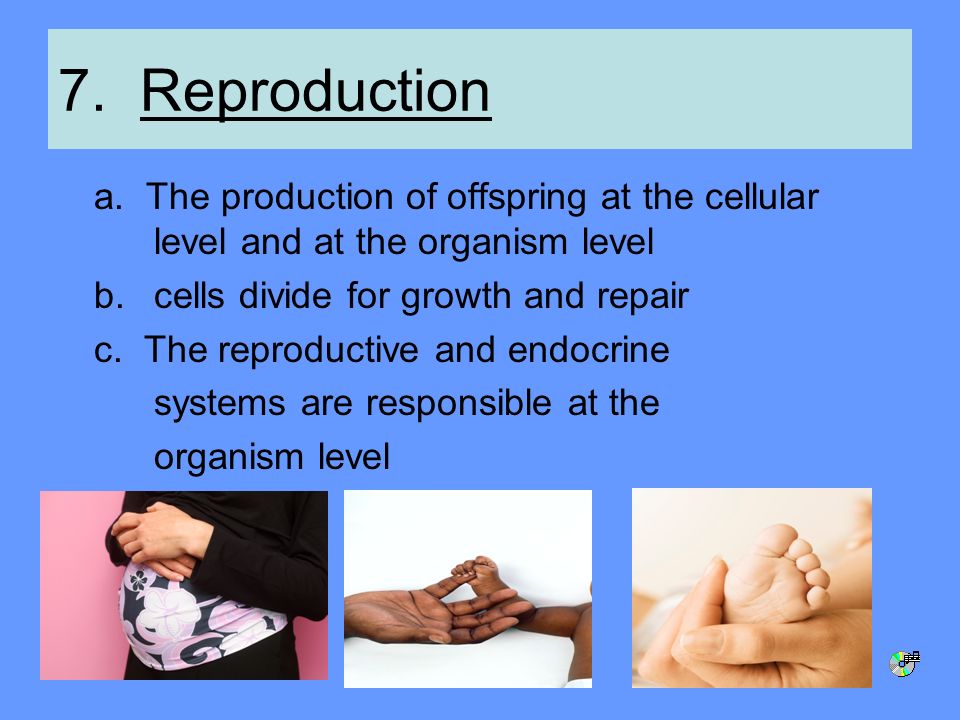 7. Reproduction

a. The production of offspring at the cellular level and at the organism level

b. cells divide for growth and repair

c. The reproductive and endocrine systems are responsible at the organism level